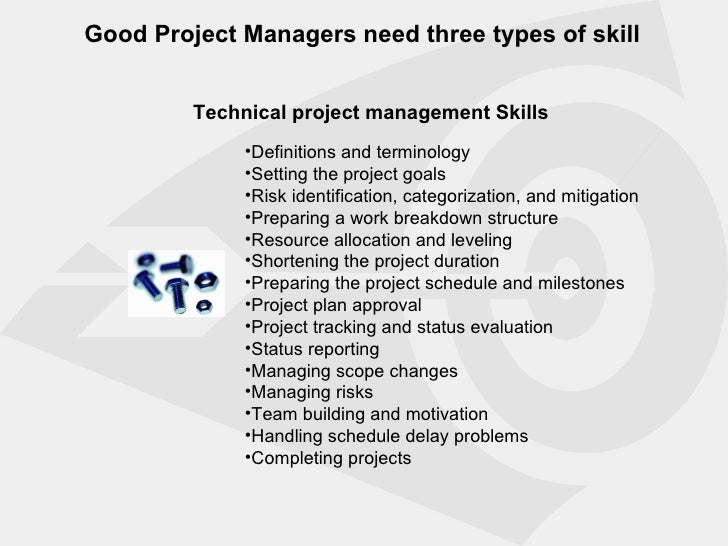 Good Project Managers need three types of skill

Technical project management Skills

•Definitions and terminology
•Setting the project goals
•Risk identification, categorization, and mitigation
•Preparing a work breakdown structure
•Resource allocation and leveling
•Shortening the project duration
•Preparing the project schedule and milestones
•Project plan approval
•Project tracking and status evaluation
•Status reporting
•Managing scope changes
•Managing risks
•Team building and motivation
•Handling schedule delay problems
•Completing projects